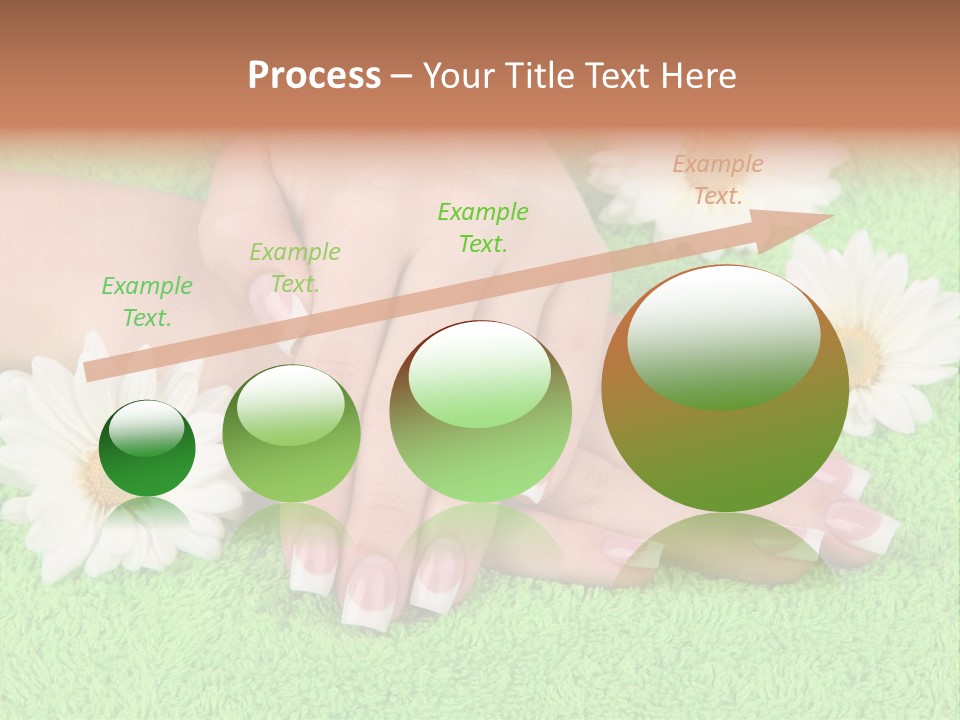 Process – Your Title Text Here

Example Text.

Example Text.

Example Text.

Example Text.